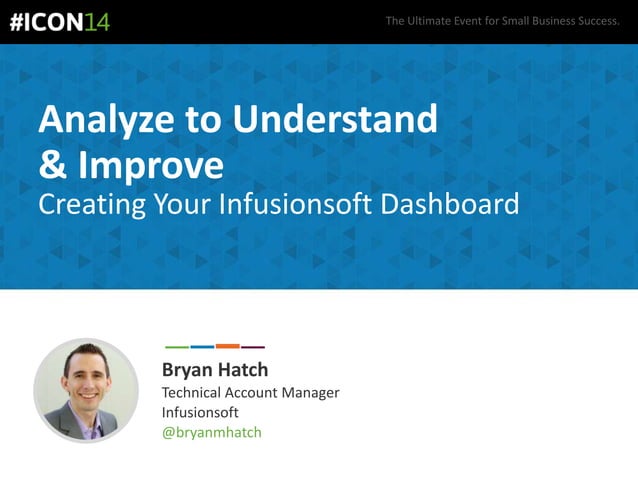 #ICON14

The Ultimate Event for Small Business Success.

Analyze to Understand & Improve
Creating Your Infusionsoft Dashboard

Bryan Hatch
Technical Account Manager
Infusionsoft
@bryanmhatch